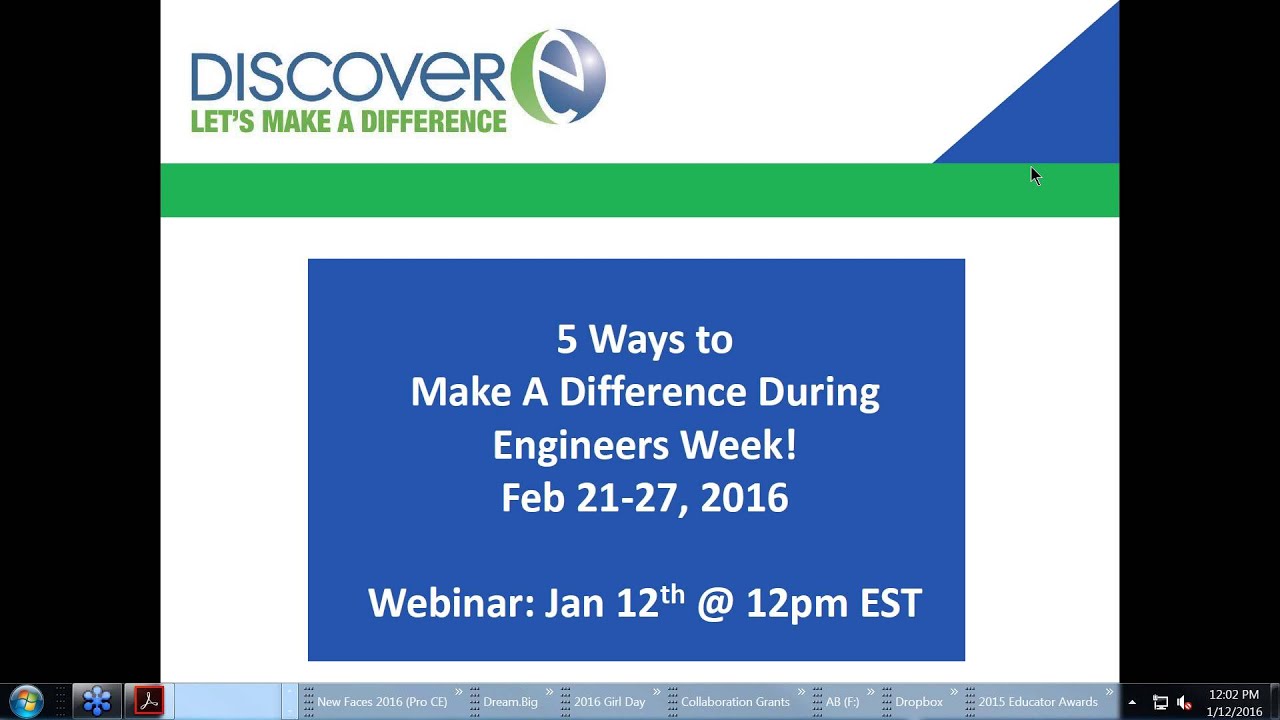 DISCOVER e
LET'S MAKE A DIFFERENCE

5 Ways to
Make A Difference During
Engineers Week!
Feb 21-27, 2016

Webinar: Jan 12$^{th}$ @ 12pm EST

New Faces 2016 (Pro CE) » Dream.Big » 2016 Girl Day » Collaboration Grants » AB (F:) » Dropbox » 2015 Educator Awards »
12:02 PM
1/12/2016